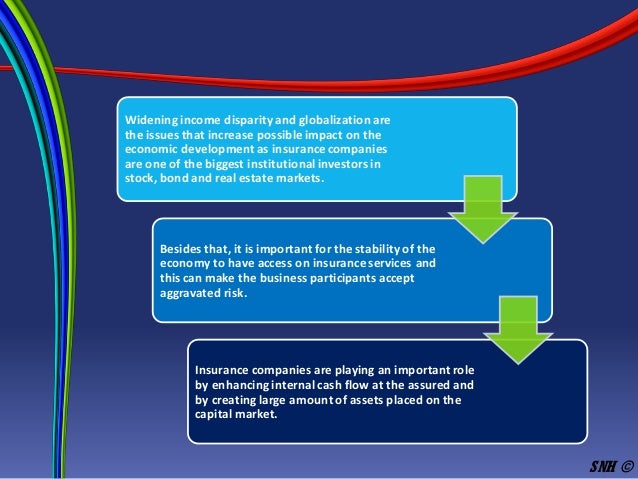 Widening income disparity and globalization are the issues that increase possible impact on the economic development as insurance companies are one of the biggest institutional investors in stock, bond and real estate markets.

Besides that, it is important for the stability of the economy to have access on insurance services and this can make the business participants accept aggravated risk.

Insurance companies are playing an important role by enhancing internal cash flow at the assured and by creating large amount of assets placed on the capital market.

SNH ©